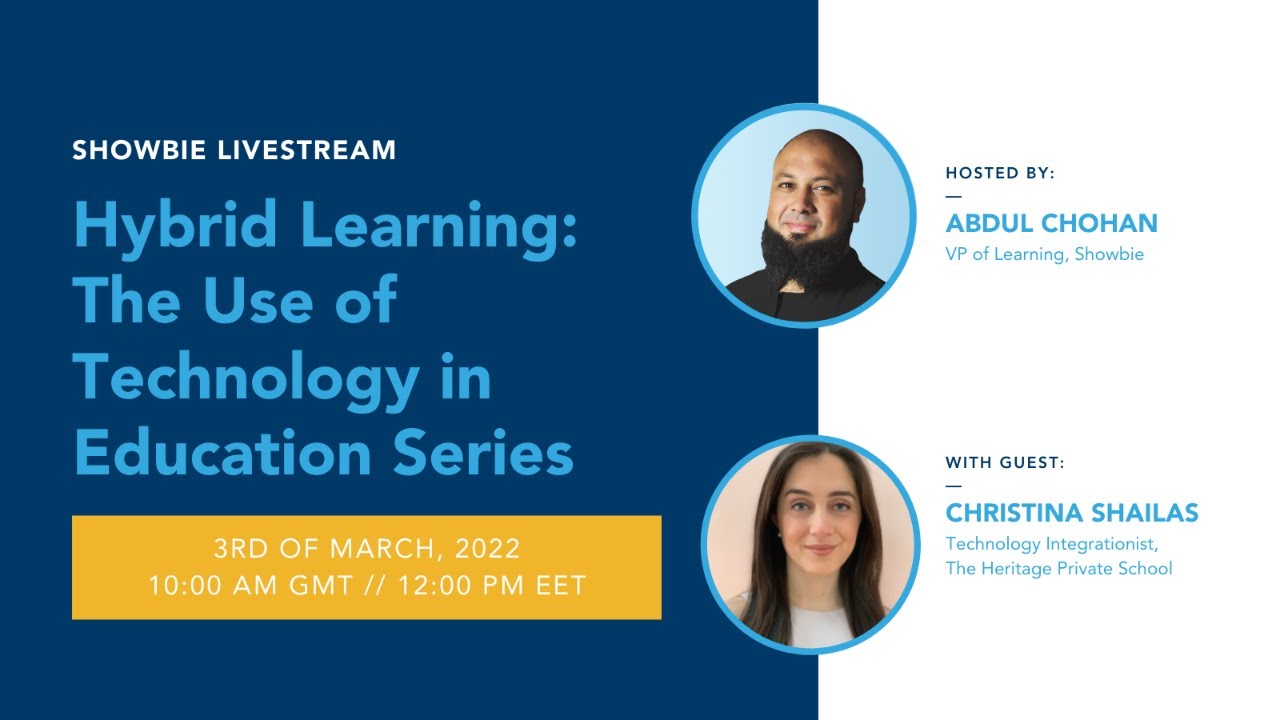 SHOWBIE LIVESTREAM

Hybrid Learning: The Use of Technology in Education Series

3RD OF MARCH, 2022
10:00 AM GMT // 12:00 PM EET

HOSTED BY:
—
ABDUL CHOHAN
VP of Learning, Showbie

WITH GUEST:
—
CHRISTINA SHAILAS
Technology Integrationist, The Heritage Private School